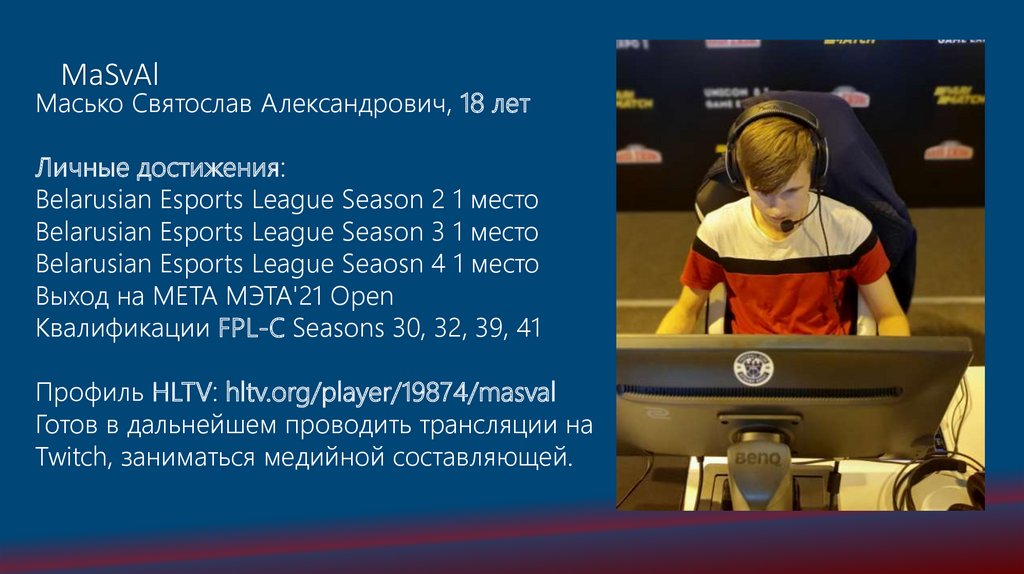 MaSvAl
Масько Святослав Александрович, 18 лет

Личные достижения:
Belarusian Esports League Season 2 1 место
Belarusian Esports League Season 3 1 место
Belarusian Esports League Seaosn 4 1 место
Выход на МЕТА МЭТА'21 Open
Квалификации FPL-C Seasons 30, 32, 39, 41

Профиль HLTV: hltv.org/player/19874/masval
Готов в дальнейшем проводить трансляции на Twitch, заниматься медийной составляющей.

BenQ